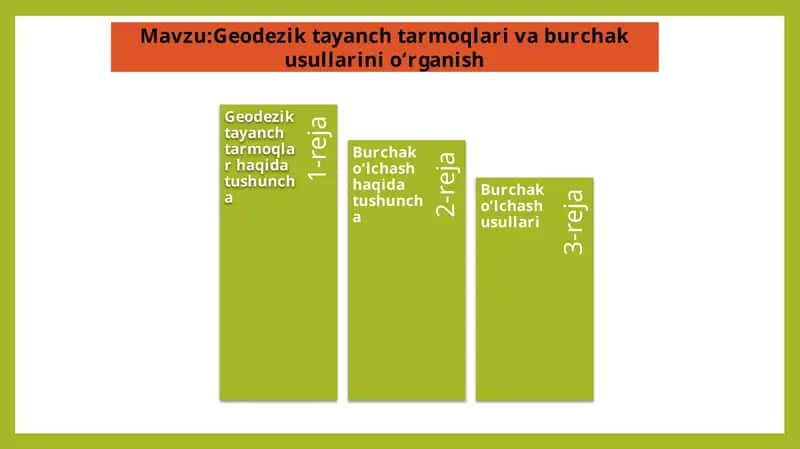 Mavzu:Geodezik tayanch tarmoqlari va burchak usullarini o‘rganish

Geodezik tayanch tarmoqlar haqida tushuncha

1-reja

Burchak o‘lchash haqida tushuncha

2-reja

Burchak o‘lchash usullari

3-reja